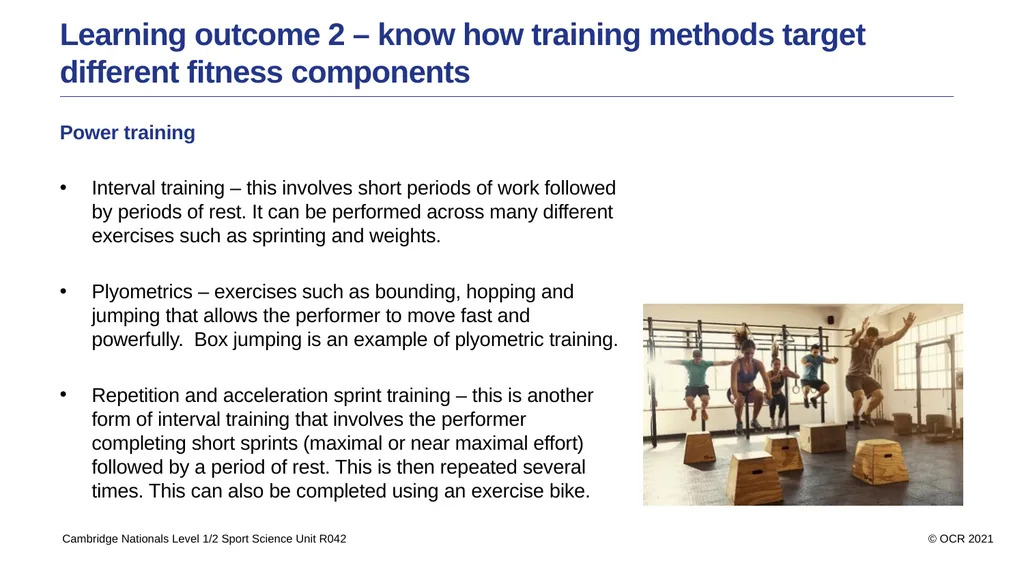 Learning outcome 2 – know how training methods target different fitness components

Power training

• Interval training – this involves short periods of work followed by periods of rest. It can be performed across many different exercises such as sprinting and weights.

• Plyometrics – exercises such as bounding, hopping and jumping that allows the performer to move fast and powerfully. Box jumping is an example of plyometric training.

• Repetition and acceleration sprint training – this is another form of interval training that involves the performer completing short sprints (maximal or near maximal effort) followed by a period of rest. This is then repeated several times. This can also be completed using an exercise bike.

Cambridge Nationals Level 1/2 Sport Science Unit R042

© OCR 2021